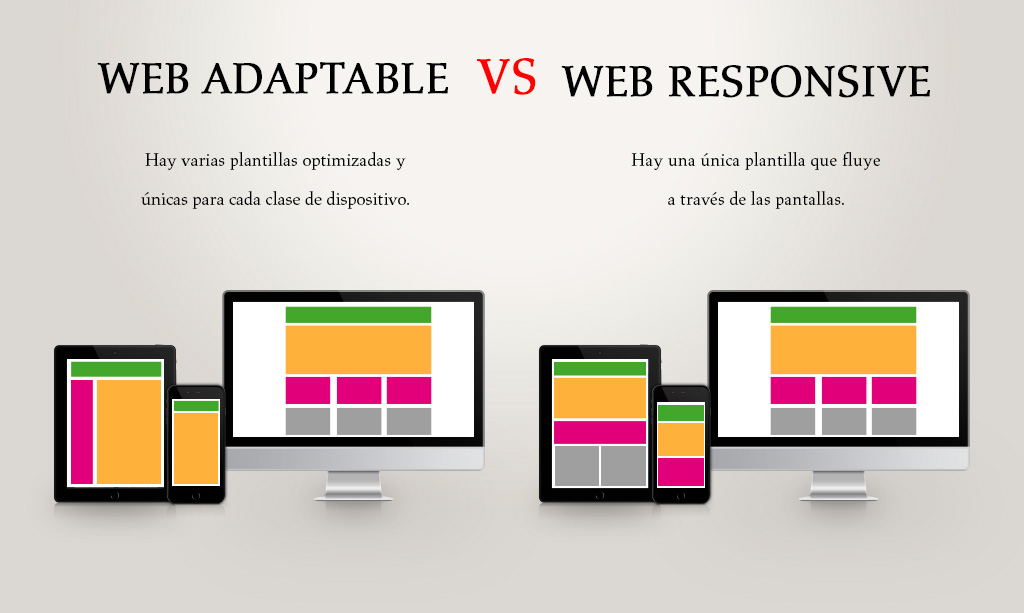 WEB ADAPTABLE VS WEB RESPONSIVE

Hay varias plantillas optimizadas y únicas para cada clase de dispositivo.

Hay una única plantilla que fluye a través de las pantallas.